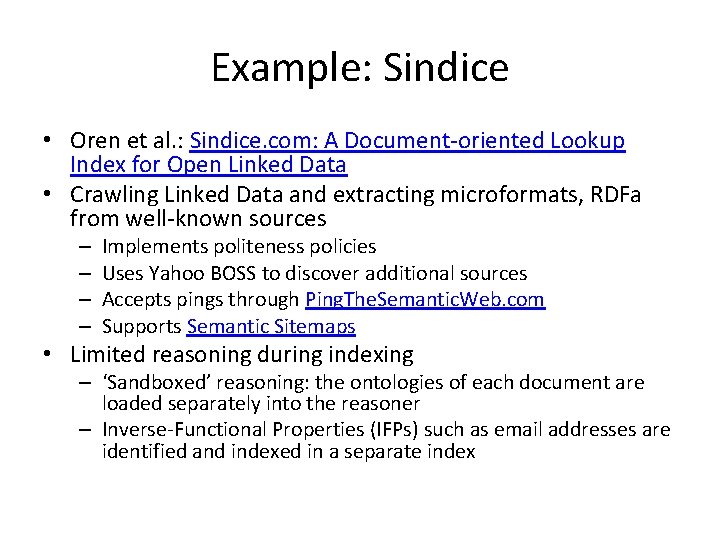 Example: Sindice

• Oren et al.: Sindice.com: A Document-oriented Lookup Index for Open Linked Data
• Crawling Linked Data and extracting microformats, RDFa from well-known sources
  – Implements politeness policies
  – Uses Yahoo BOSS to discover additional sources
  – Accepts pings through PingTheSemanticWeb.com
  – Supports Semantic Sitemaps
• Limited reasoning during indexing
  – ‘Sandboxed’ reasoning: the ontologies of each document are loaded separately into the reasoner
  – Inverse-Functional Properties (IFPs) such as email addresses are identified and indexed in a separate index